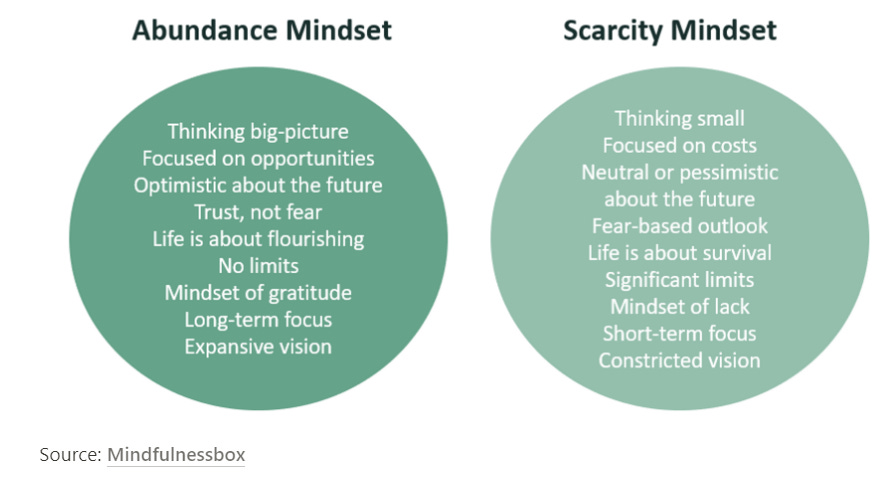 Abundance Mindset

Thinking big-picture
Focused on opportunities
Optimistic about the future
Trust, not fear
Life is about flourishing
No limits
Mindset of gratitude
Long-term focus
Expansive vision

Scarcity Mindset

Thinking small
Focused on costs
Neutral or pessimistic about the future
Fear-based outlook
Life is about survival
Significant limits
Mindset of lack
Short-term focus
Constricted vision

Source: Mindfulnessbox